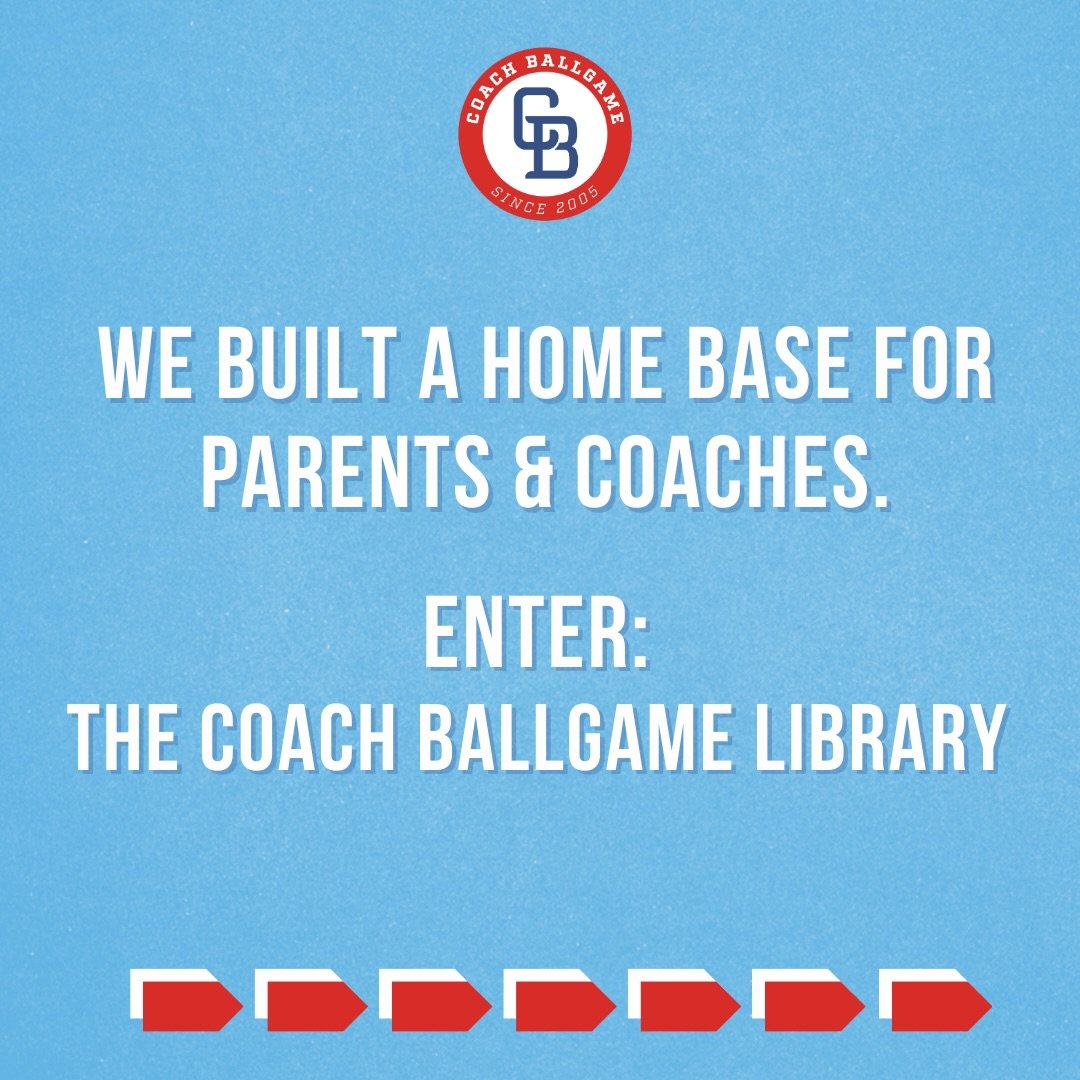 COACH BALLGAME
CB
SINCE 2005

WE BUILT A HOME BASE FOR PARENTS & COACHES.

ENTER:
THE COACH BALLGAME LIBRARY